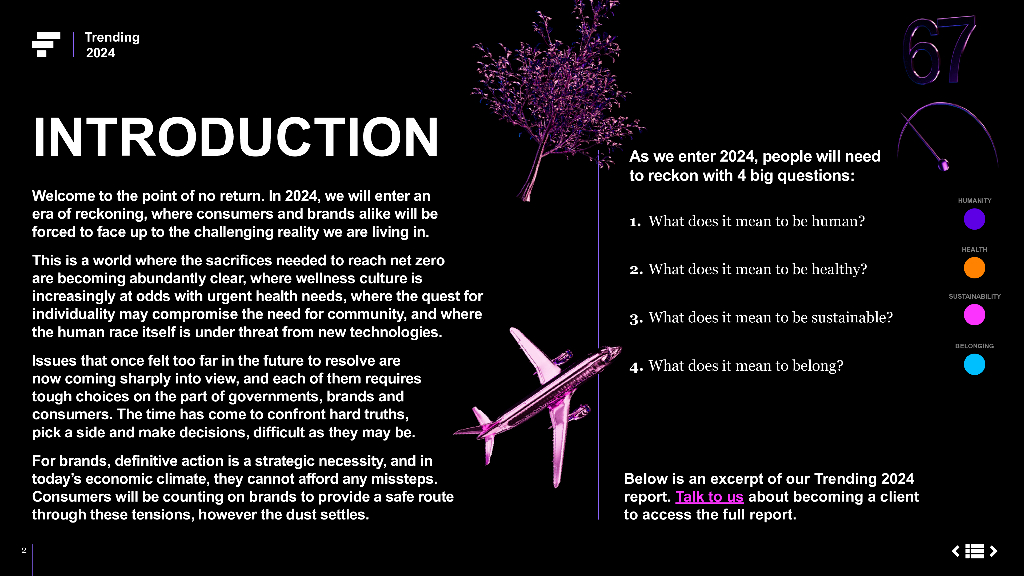 Trending 2024

67

INTRODUCTION

Welcome to the point of no return. In 2024, we will enter an era of reckoning, where consumers and brands alike will be forced to face up to the challenging reality we are living in.

This is a world where the sacrifices needed to reach net zero are becoming abundantly clear, where wellness culture is increasingly at odds with urgent health needs, where the quest for individuality may compromise the need for community, and where the human race itself is under threat from new technologies.

Issues that once felt too far in the future to resolve are now coming sharply into view, and each of them requires tough choices on the part of governments, brands and consumers. The time has come to confront hard truths, pick a side and make decisions, difficult as they may be.

For brands, definitive action is a strategic necessity, and in today's economic climate, they cannot afford any missteps. Consumers will be counting on brands to provide a safe route through these tensions, however the dust settles.

As we enter 2024, people will need to reckon with 4 big questions:

1. What does it mean to be human?

2. What does it mean to be healthy?

3. What does it mean to be sustainable?

4. What does it mean to belong?

HUMANITY

HEALTH

SUSTAINABILITY

BELONGING

Below is an excerpt of our Trending 2024 report. Talk to us about becoming a client to access the full report.

2